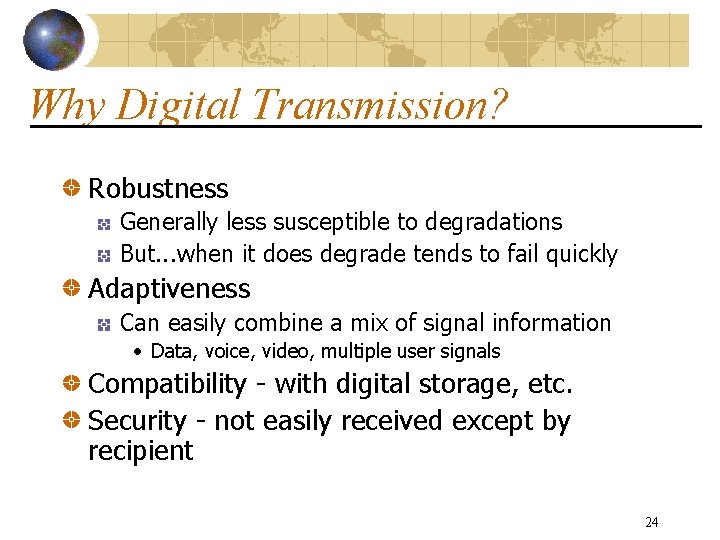 Why Digital Transmission?

Robustness

Generally less susceptible to degradations

But...when it does degrade tends to fail quickly

Adaptiveness

Can easily combine a mix of signal information

• Data, voice, video, multiple user signals

Compatibility - with digital storage, etc.

Security - not easily received except by recipient

24